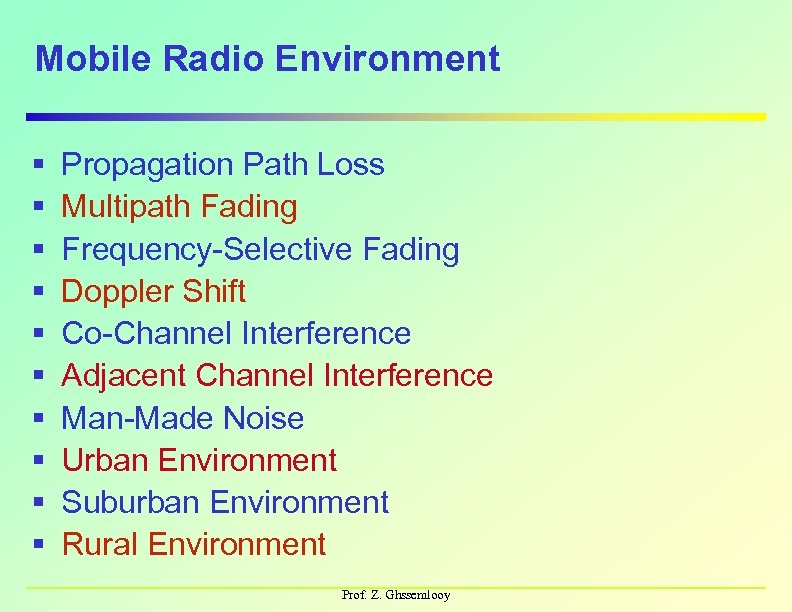 Mobile Radio Environment

▪ Propagation Path Loss
▪ Multipath Fading
▪ Frequency-Selective Fading
▪ Doppler Shift
▪ Co-Channel Interference
▪ Adjacent Channel Interference
▪ Man-Made Noise
▪ Urban Environment
▪ Suburban Environment
▪ Rural Environment

Prof. Z. Ghssemlooy